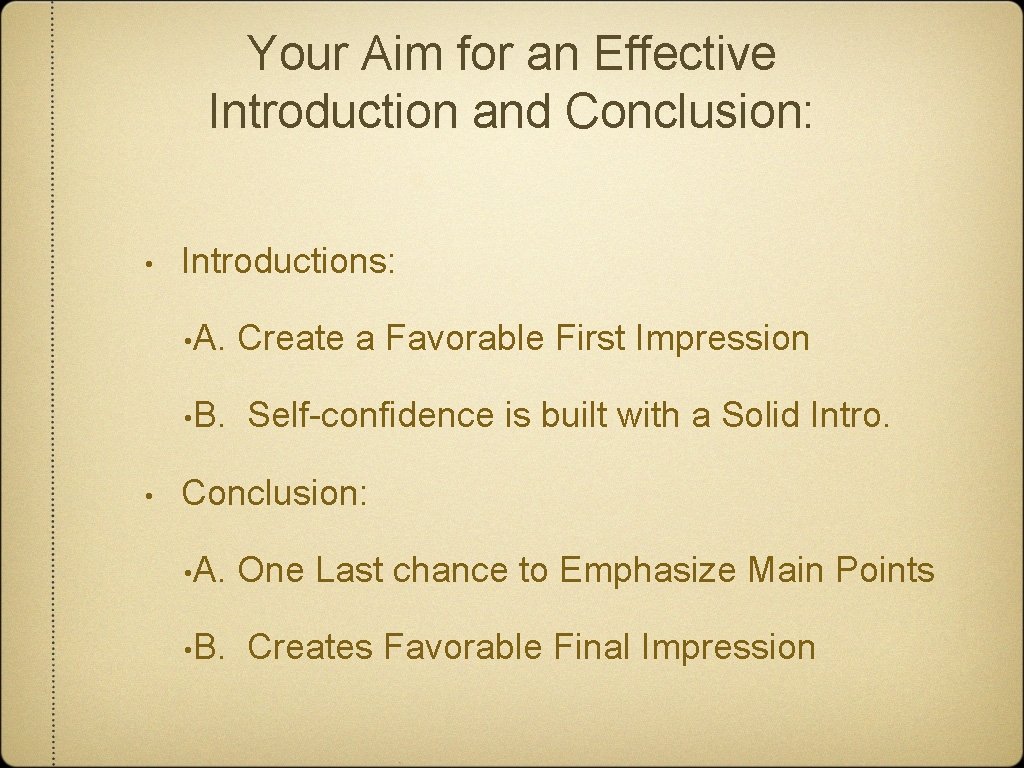 Your Aim for an Effective Introduction and Conclusion:

• Introductions:

• A. Create a Favorable First Impression

• B. Self-confidence is built with a Solid Intro.

• Conclusion:

• A. One Last chance to Emphasize Main Points

• B. Creates Favorable Final Impression